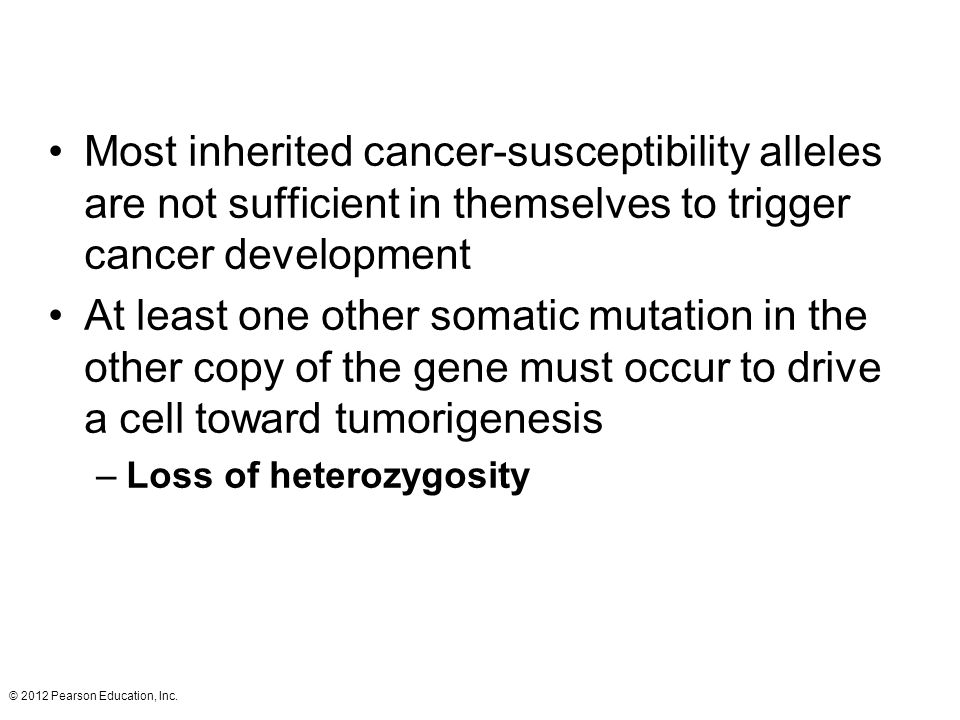 • Most inherited cancer-susceptibility alleles are not sufficient in themselves to trigger cancer development

• At least one other somatic mutation in the other copy of the gene must occur to drive a cell toward tumorigenesis

– Loss of heterozygosity

© 2012 Pearson Education, Inc.